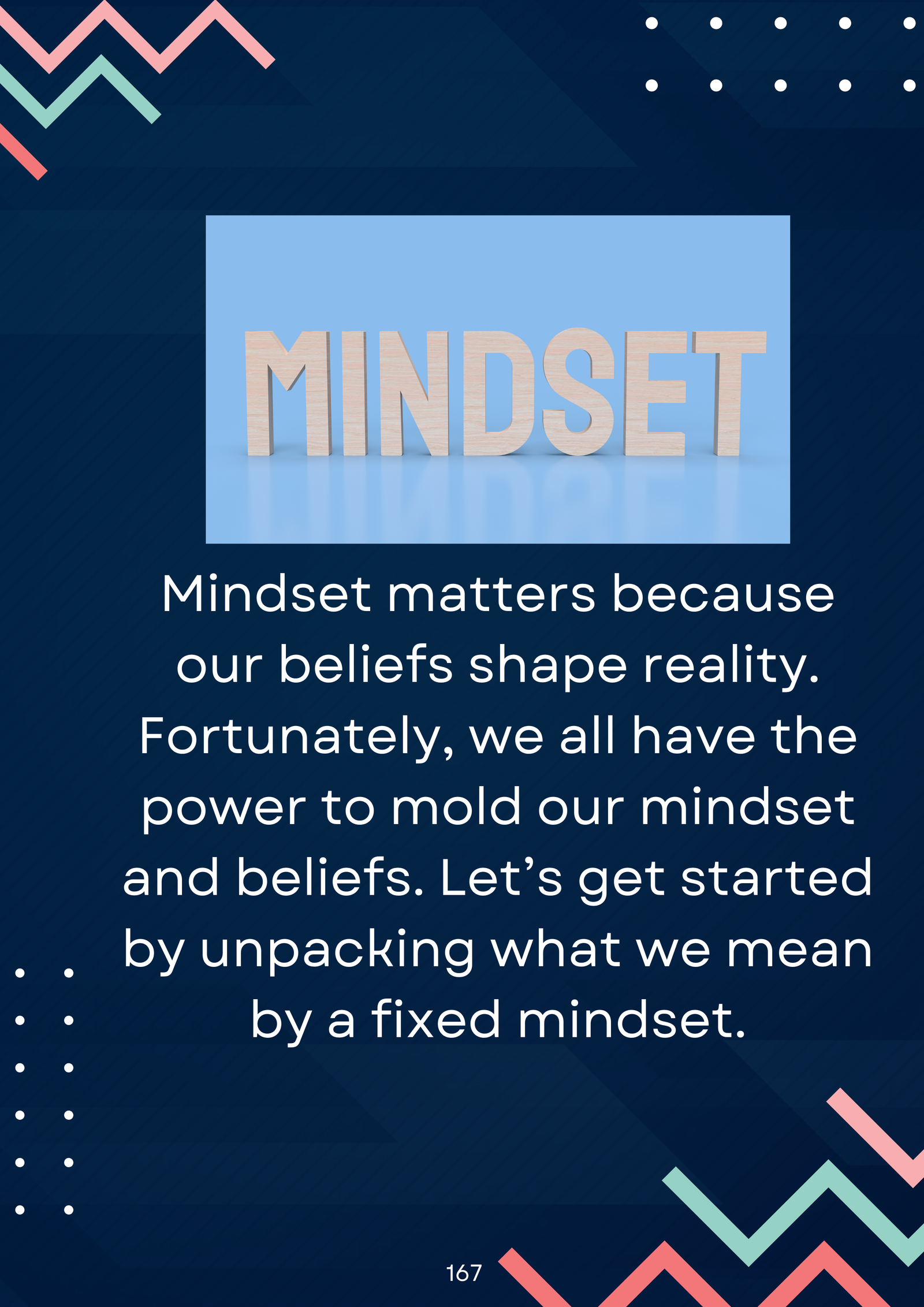 MINDSET

Mindset matters because our beliefs shape reality. Fortunately, we all have the power to mold our mindset and beliefs. Let’s get started by unpacking what we mean by a fixed mindset.

167